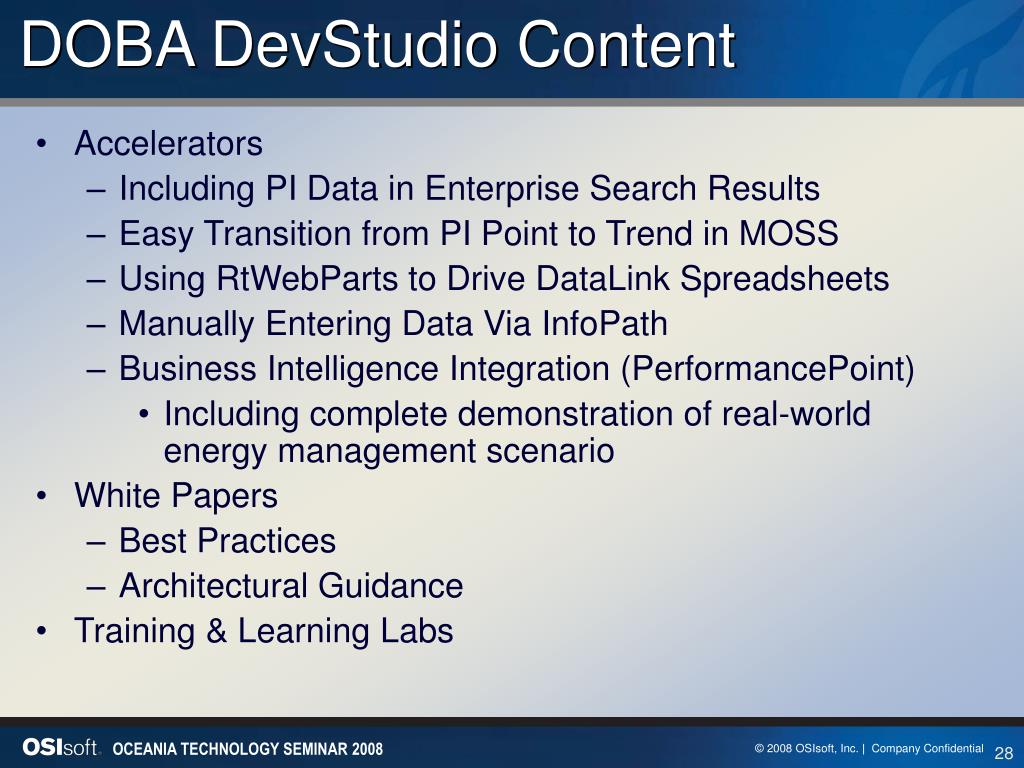 DOBA DevStudio Content

• Accelerators
– Including PI Data in Enterprise Search Results
– Easy Transition from PI Point to Trend in MOSS
– Using RtWebParts to Drive DataLink Spreadsheets
– Manually Entering Data Via InfoPath
– Business Intelligence Integration (PerformancePoint)
• Including complete demonstration of real-world energy management scenario
• White Papers
– Best Practices
– Architectural Guidance
• Training & Learning Labs

OSIsoft. OCEANIA TECHNOLOGY SEMINAR 2008

© 2008 OSIsoft, Inc. | Company Confidential 28